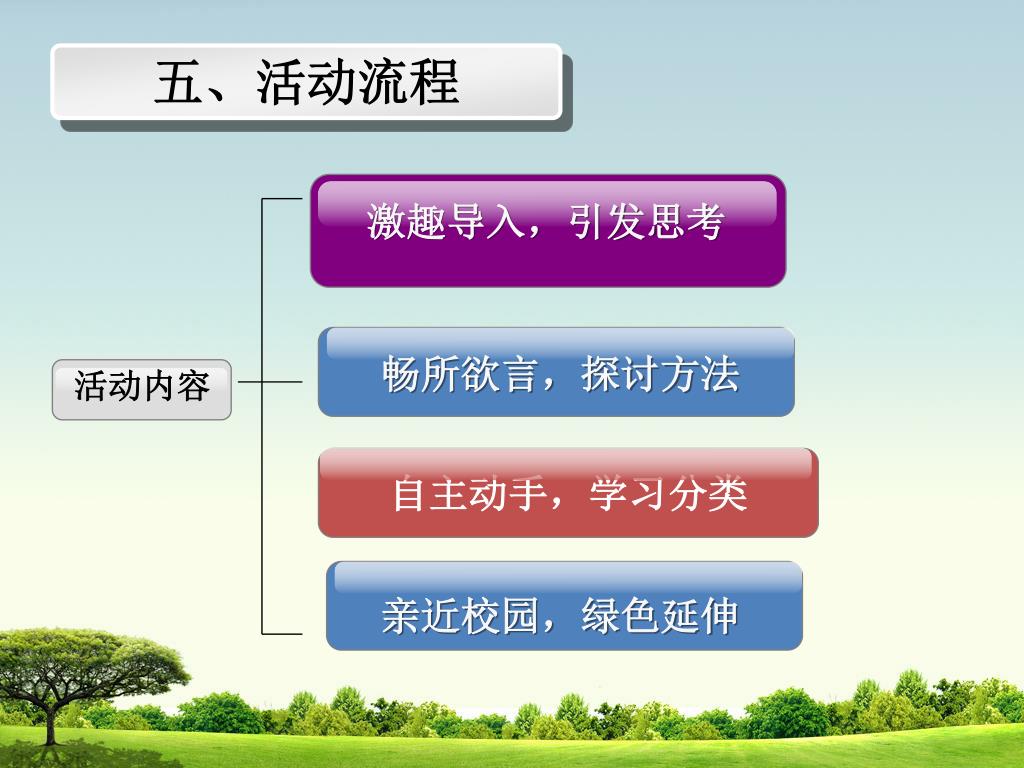 五、活动流程

活动内容

激趣导入，引发思考

畅所欲言，探讨方法

自主动手，学习分类

亲近校园，绿色延伸